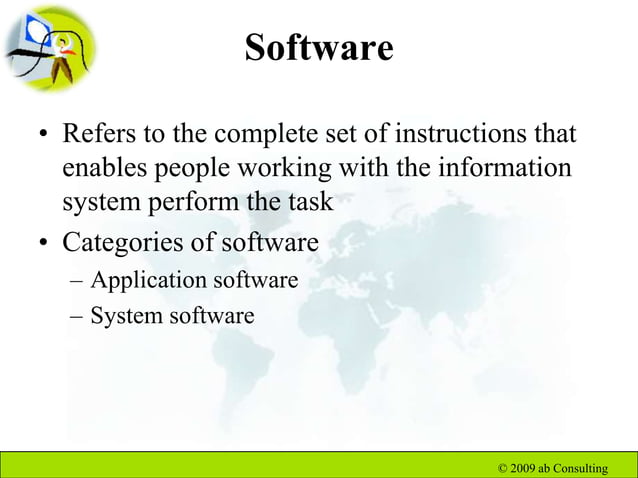 Software

• Refers to the complete set of instructions that enables people working with the information system perform the task
• Categories of software
– Application software
– System software

© 2009 ab Consulting